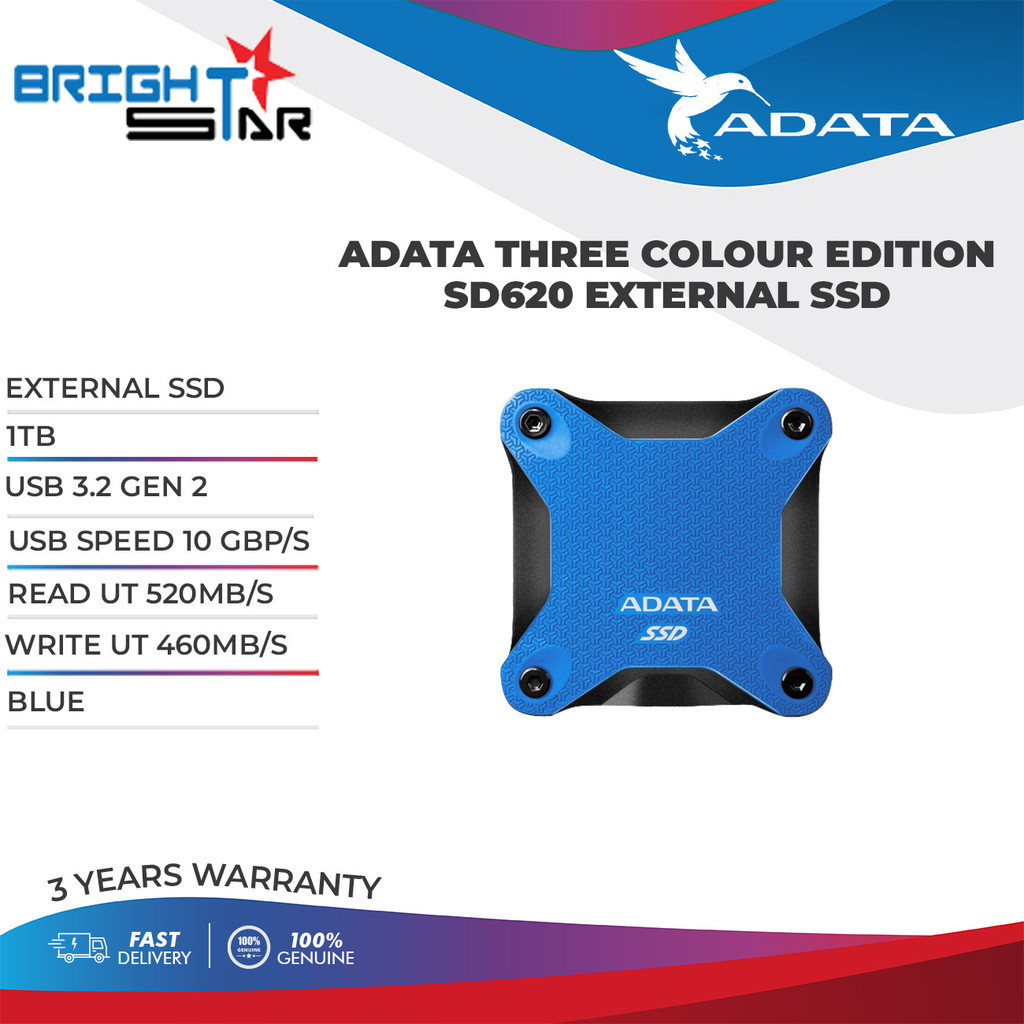 BRIGHT STAR

ADATA

ADATA THREE COLOUR EDITION SD620 EXTERNAL SSD

EXTERNAL SSD
1TB
USB 3.2 GEN 2
USB SPEED 10 GBP/S
READ UT 520MB/S
WRITE UT 460MB/S
BLUE

ADATA
SSD

3 YEARS WARRANTY

FAST DELIVERY

100% GENUINE

100% GENUINE